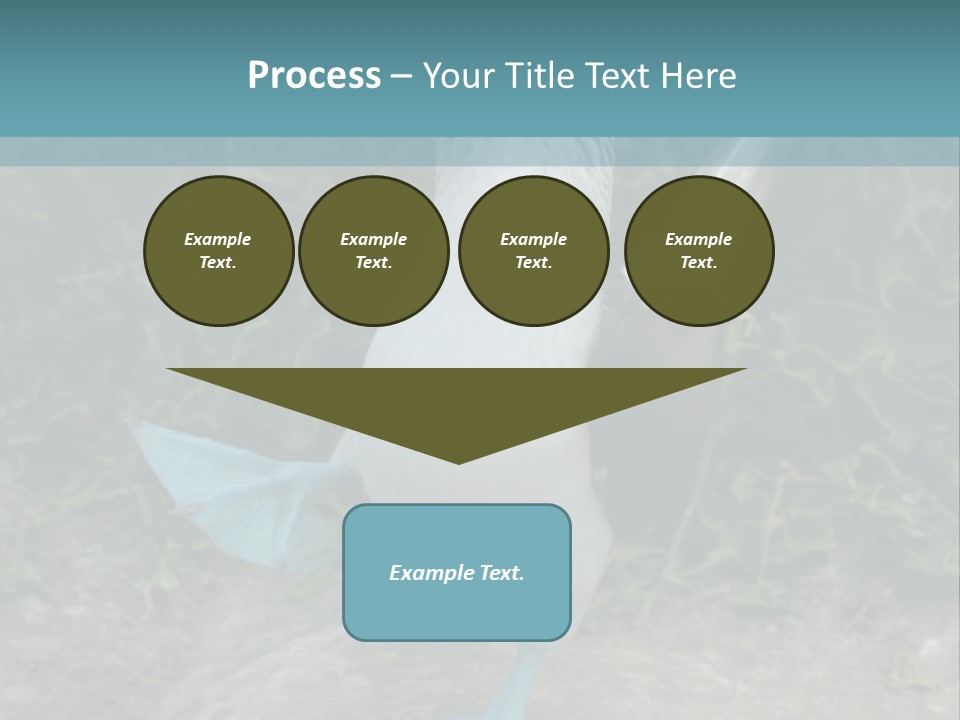 Process – Your Title Text Here

Example Text.

Example Text.

Example Text.

Example Text.

Example Text.